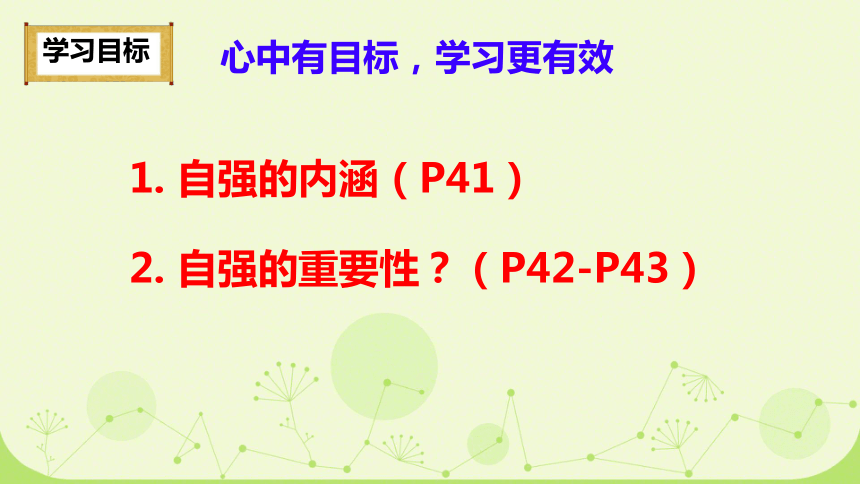 学习目标

心中有目标，学习更有效

1. 自强的内涵（P41）

2. 自强的重要性？（P42-P43）